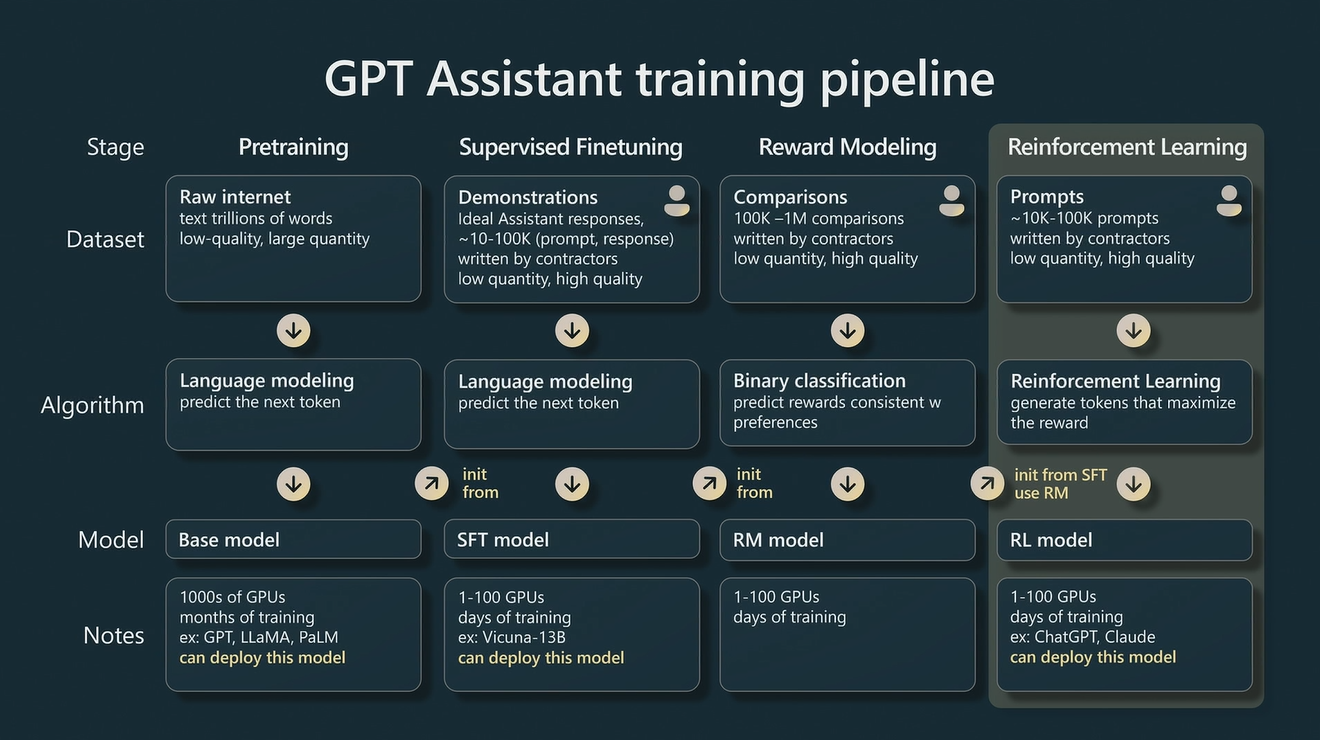 GPT Assistant training pipeline

| Stage | Pretraining | Supervised Finetuning | Reward Modeling | Reinforcement Learning |
|---|---|---|---|---|
| Dataset | Raw internet text trillions of words low-quality, large quantity | Demonstrations Ideal Assistant responses, ~10-100K (prompt, response) written by contractors low quantity, high quality | Comparisons 100K –1M comparisons written by contractors low quantity, high quality | Prompts ~10K-100K prompts written by contractors low quantity, high quality |
| Algorithm | Language modeling predict the next token | Language modeling predict the next token | Binary classification predict rewards consistent w preferences | Reinforcement Learning generate tokens that maximize the reward |
| | | init from | init from | init from SFT use RM |
| Model | Base model | SFT model | RM model | RL model |
| Notes | 1000s of GPUs months of training ex: GPT, LLaMA, PaLM can deploy this model | 1-100 GPUs days of training ex: Vicuna-13B can deploy this model | 1-100 GPUs days of training | 1-100 GPUs days of training ex: ChatGPT, Claude can deploy this model |